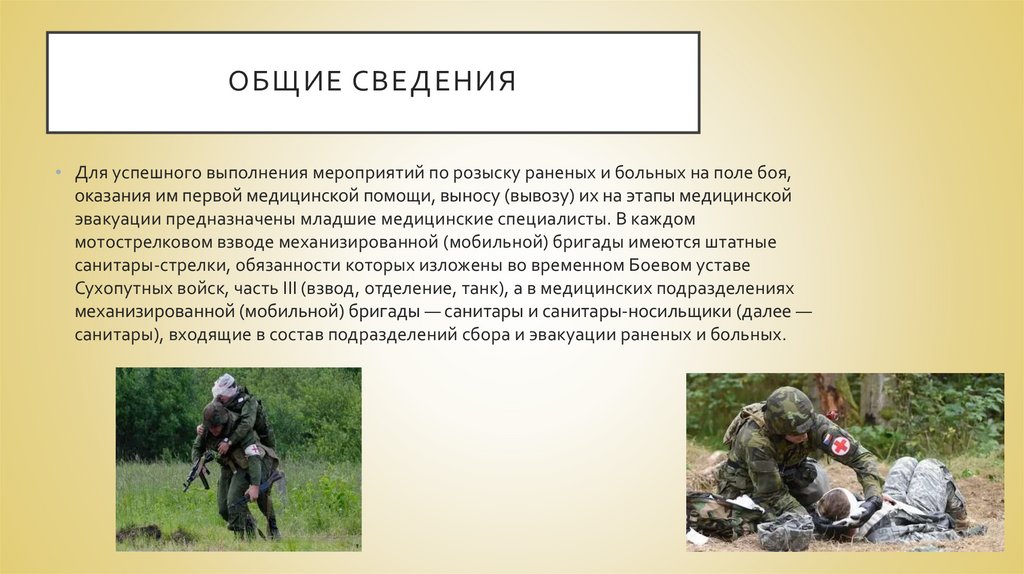 ОБЩИЕ СВЕДЕНИЯ

• Для успешного выполнения мероприятий по розыску раненых и больных на поле боя, оказания им первой медицинской помощи, выносу (вывозу) их на этапы медицинской эвакуации предназначены младшие медицинские специалисты. В каждом мотострелковом взводе механизированной (мобильной) бригады имеются штатные санитары-стрелки, обязанности которых изложены во временном Боевом уставе Сухопутных войск, часть III (взвод, отделение, танк), а в медицинских подразделениях механизированной (мобильной) бригады — санитары и санитары-носильщики (далее — санитары), входящие в состав подразделений сбора и эвакуации раненых и больных.